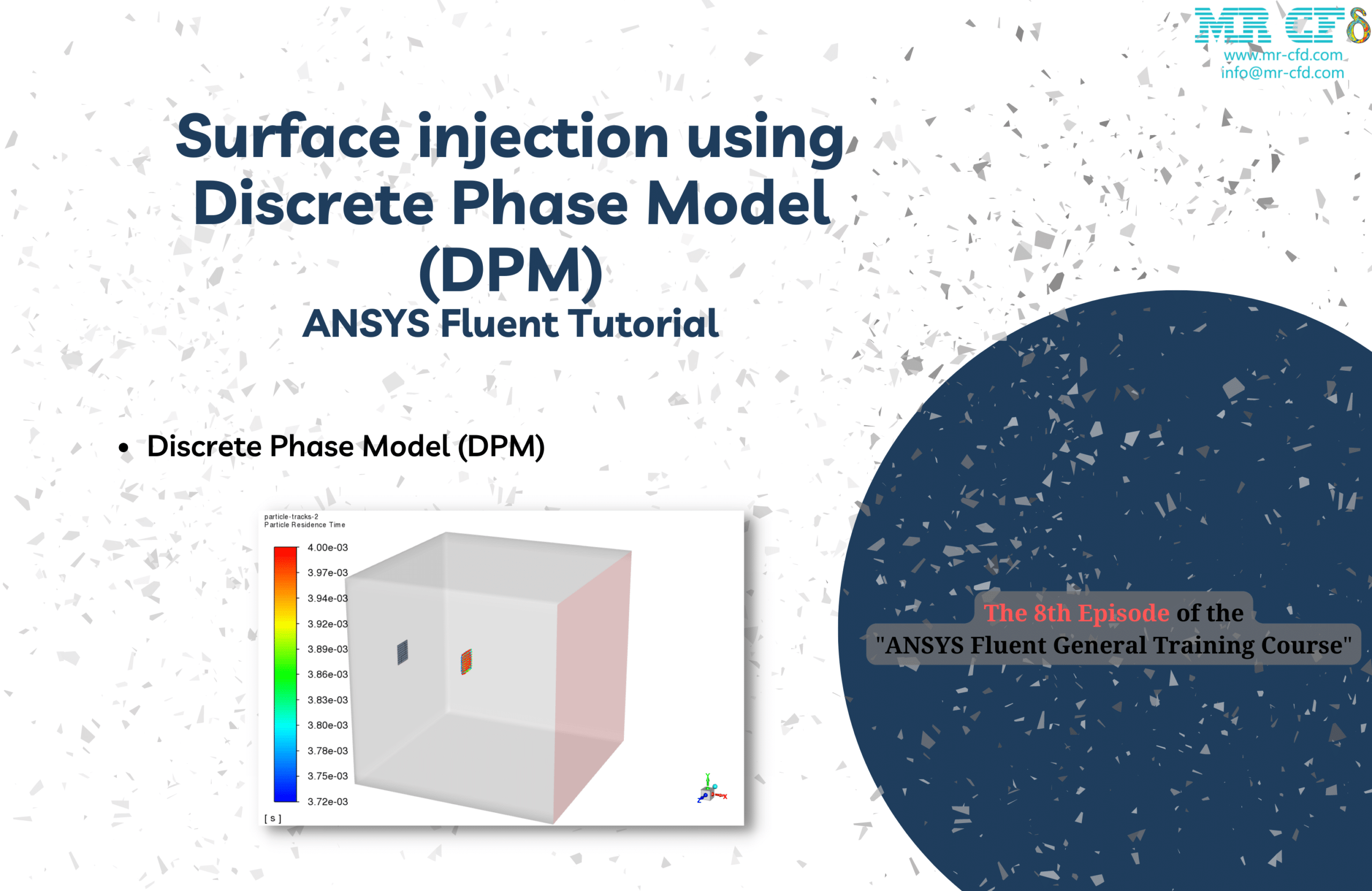 MR CFD
www.mr-cfd.com
info@mr-cfd.com

Surface injection using Discrete Phase Model (DPM)

ANSYS Fluent Tutorial

• Discrete Phase Model (DPM)

particle-tracks-2
Particle Residence Time

4.00e-03
3.97e-03
3.94e-03
3.92e-03
3.89e-03
3.86e-03
3.83e-03
3.80e-03
3.78e-03
3.75e-03
3.72e-03
[ s ]

Y
Z
X

The 8th Episode of the "ANSYS Fluent General Training Course"